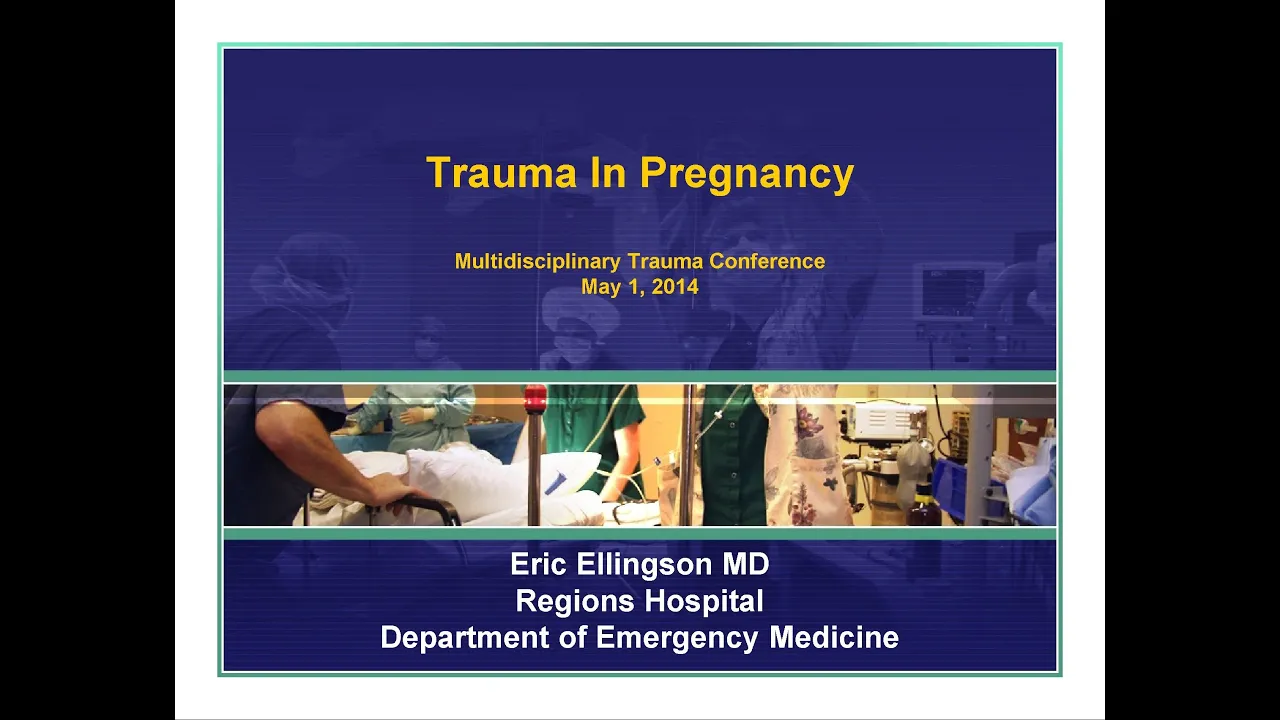 Trauma In Pregnancy

Multidisciplinary Trauma Conference
May 1, 2014

Eric Ellingson MD
Regions Hospital
Department of Emergency Medicine